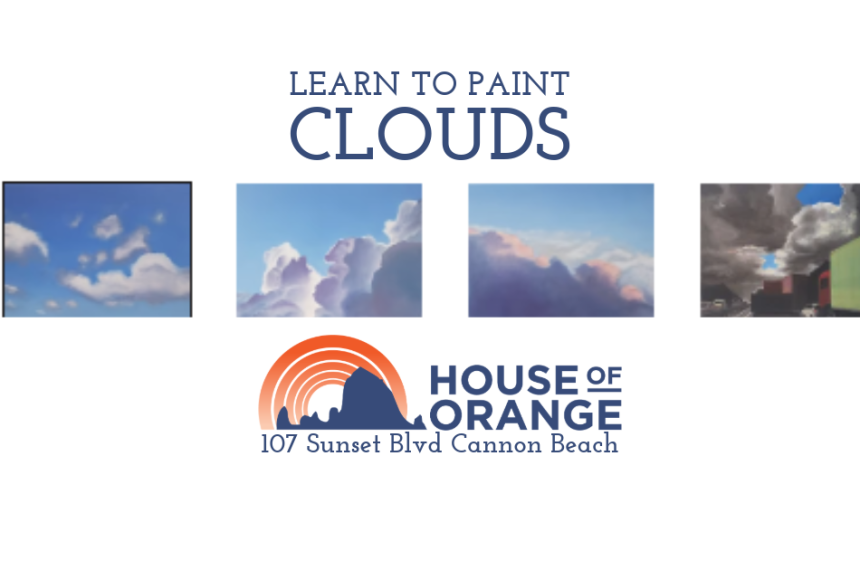 LEARN TO PAINT
CLOUDS

HOUSE OF ORANGE
107 Sunset Blvd Cannon Beach